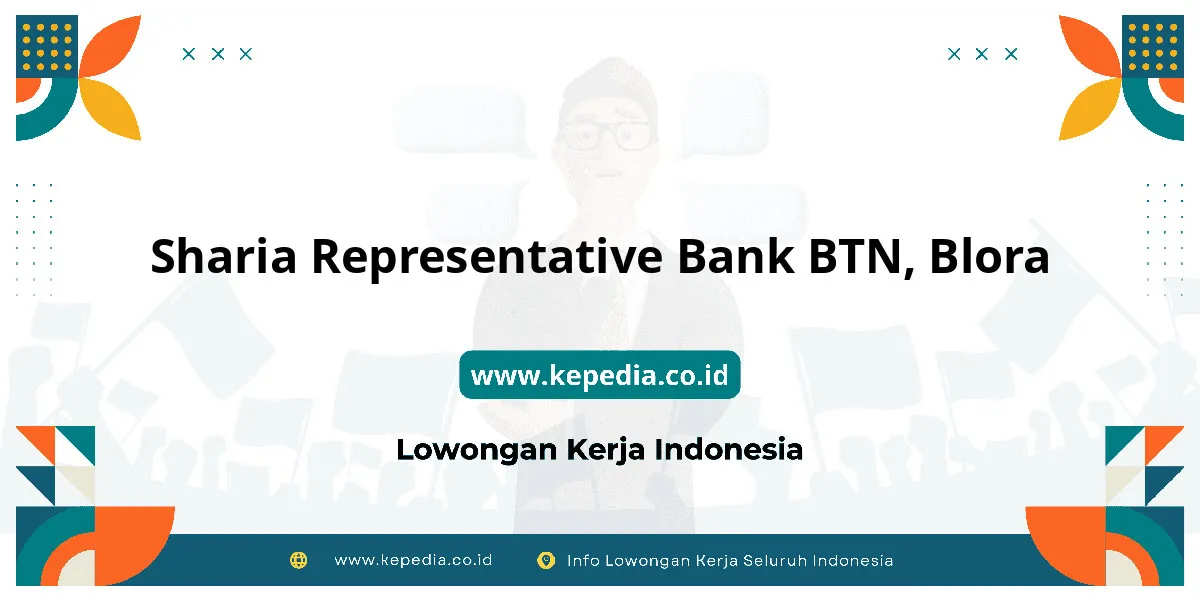 Sharia Representative Bank BTN, Blora

www.kepedia.co.id

Lowongan Kerja Indonesia

www.kepedia.co.id Info Lowongan Kerja Seluruh Indonesia